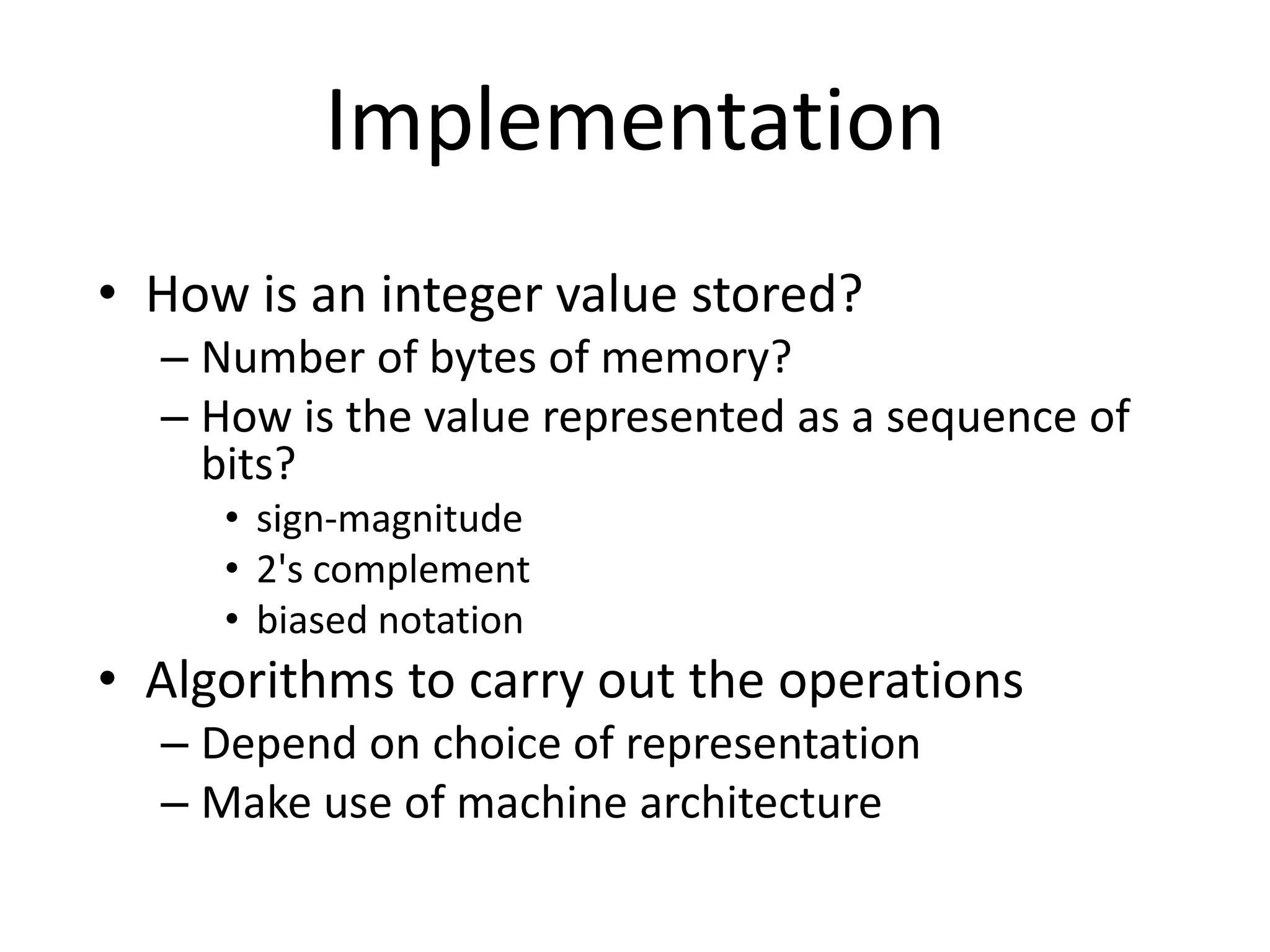 Implementation

• How is an integer value stored?
– Number of bytes of memory?
– How is the value represented as a sequence of bits?
• sign-magnitude
• 2's complement
• biased notation

• Algorithms to carry out the operations
– Depend on choice of representation
– Make use of machine architecture